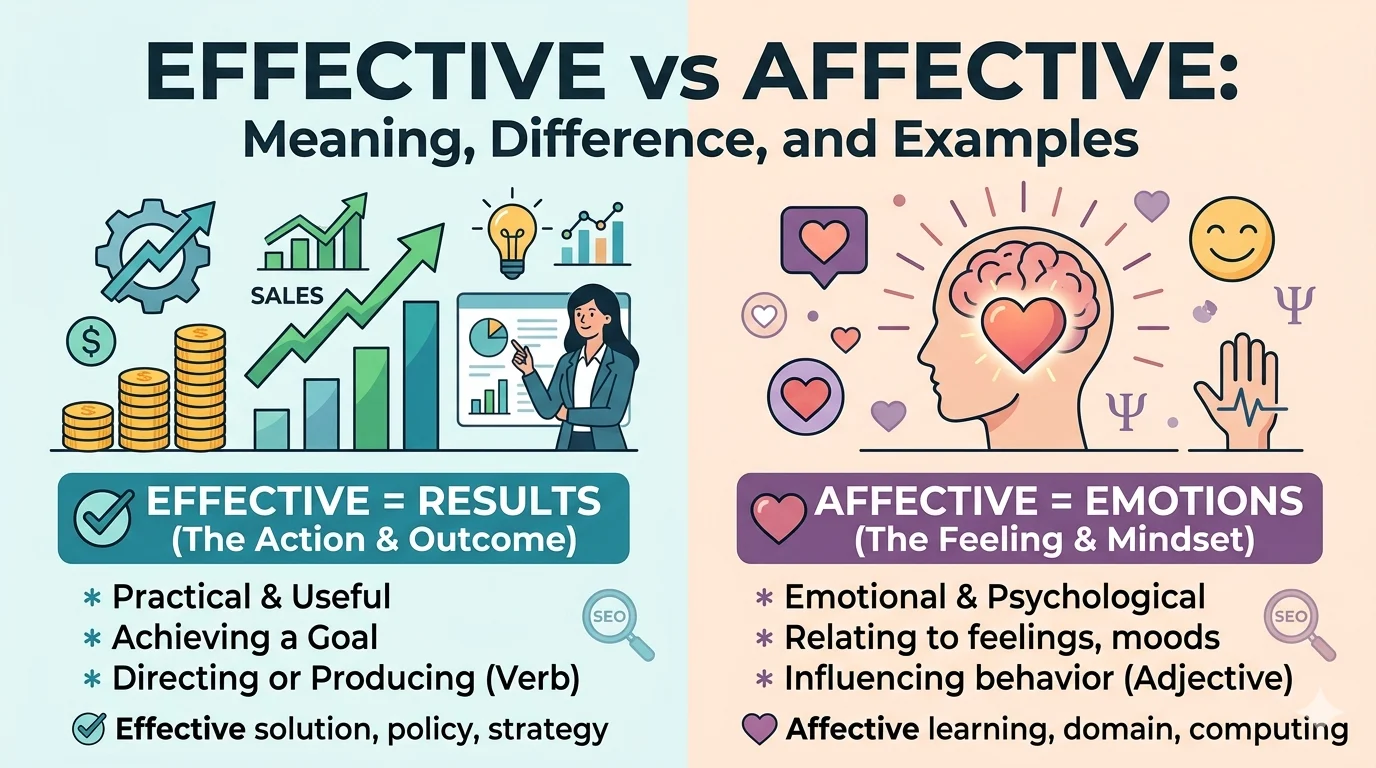 EFFECTIVE vs AFFECTIVE:
Meaning, Difference, and Examples

SALES

$

Ψ

Ψ

EFFECTIVE = RESULTS
(The Action & Outcome)

* Practical & Useful
* Achieving a Goal
* Directing or Producing (Verb)

SEO

Effective solution, policy, strategy

AFFECTIVE = EMOTIONS
(The Feeling & Mindset)

* Emotional & Psychological
* Relating to feelings, moods
* Influencing behavior (Adjective)

SEO

Affective learning, domain, computing